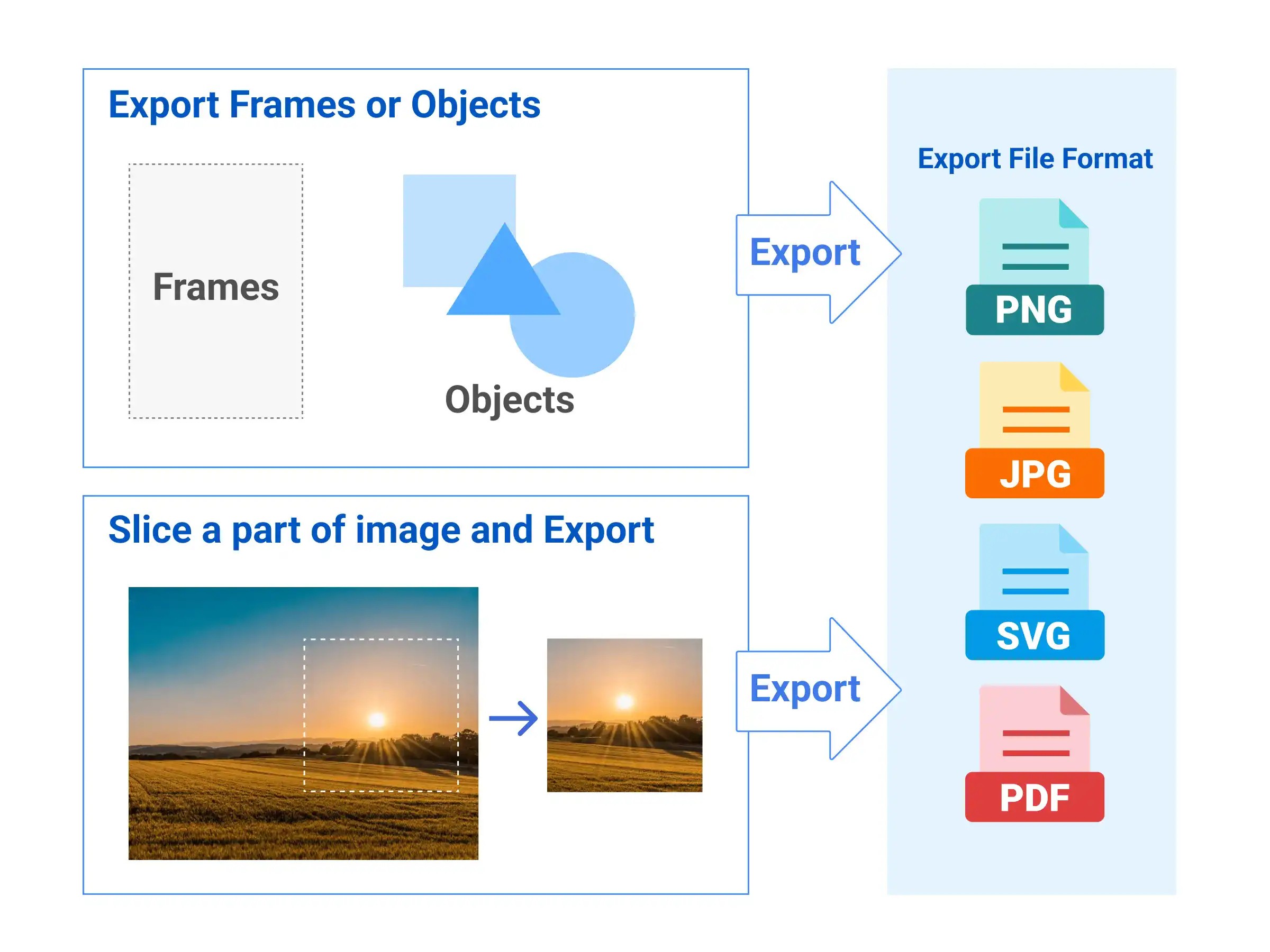 Export Frames or Objects

Frames

Objects

Export

Slice a part of image and Export

Export

Export File Format

PNG

JPG

SVG

PDF